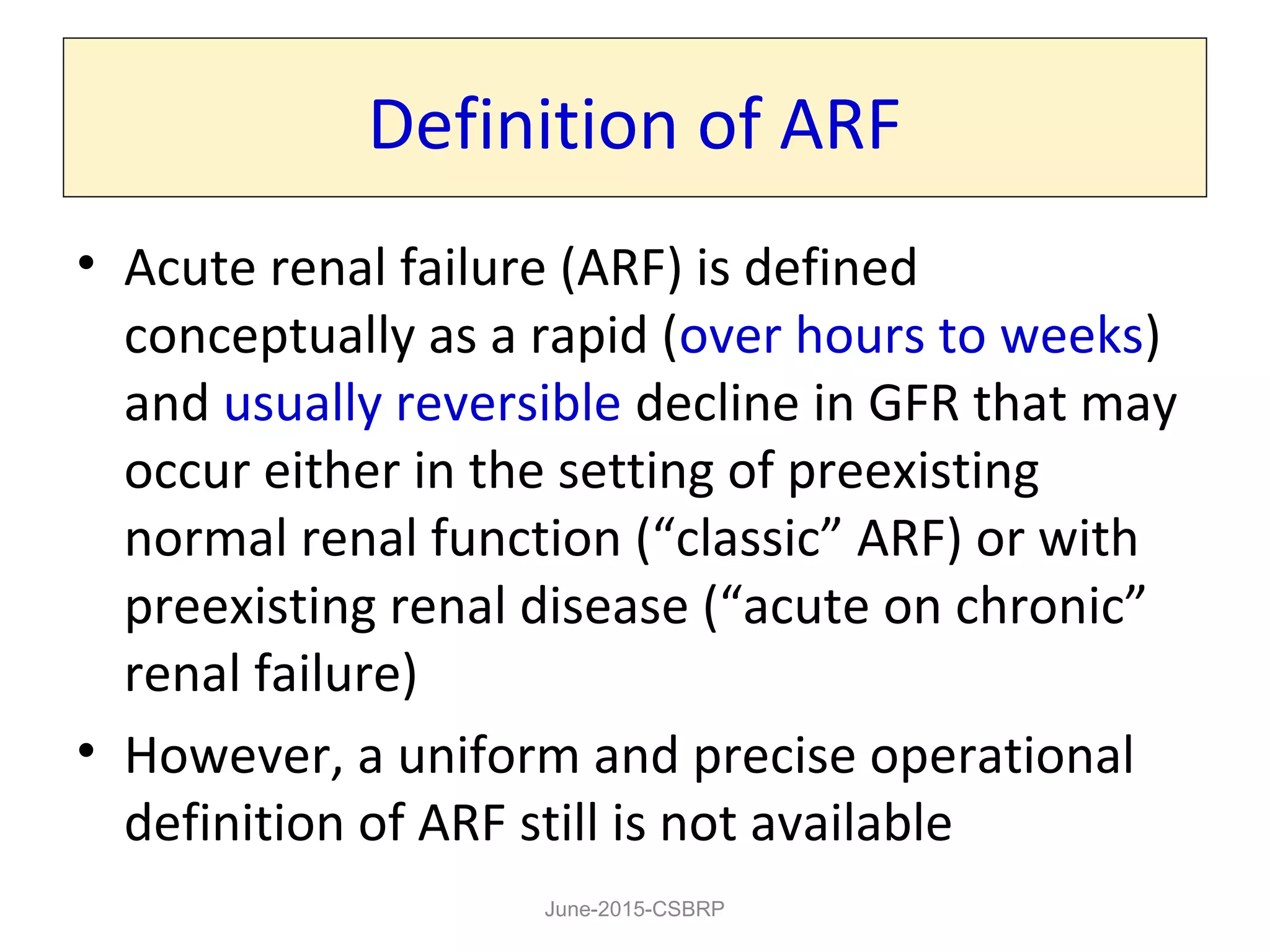 Definition of ARF

• Acute renal failure (ARF) is defined conceptually as a rapid (over hours to weeks) and usually reversible decline in GFR that may occur either in the setting of preexisting normal renal function (“classic” ARF) or with preexisting renal disease (“acute on chronic” renal failure)

• However, a uniform and precise operational definition of ARF still is not available

June-2015-CSBRP